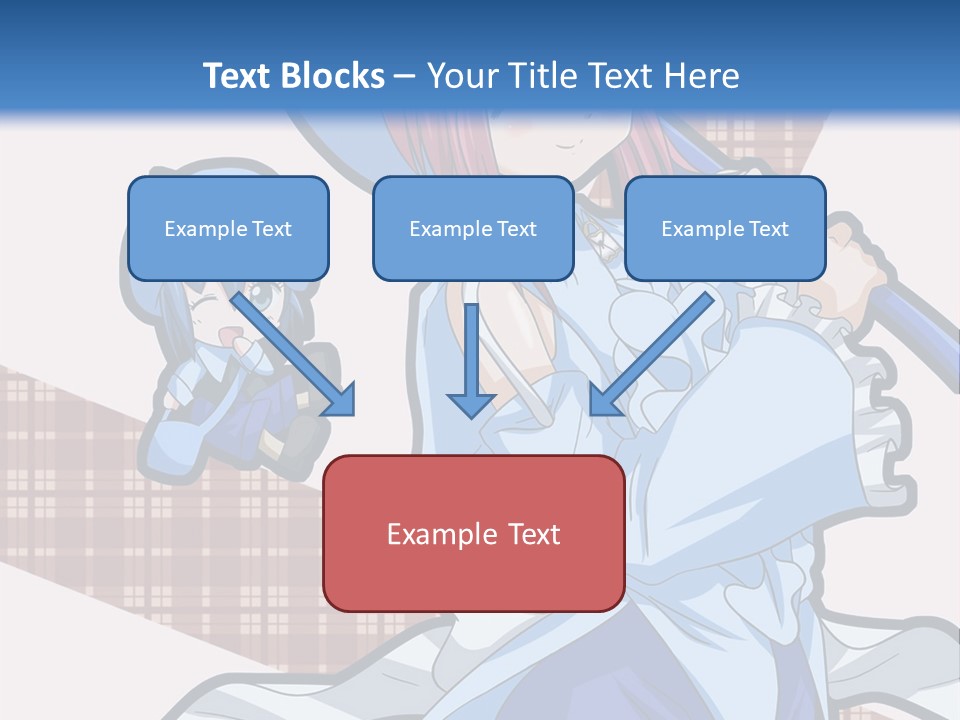 Text Blocks – Your Title Text Here

Example Text

Example Text

Example Text

Example Text